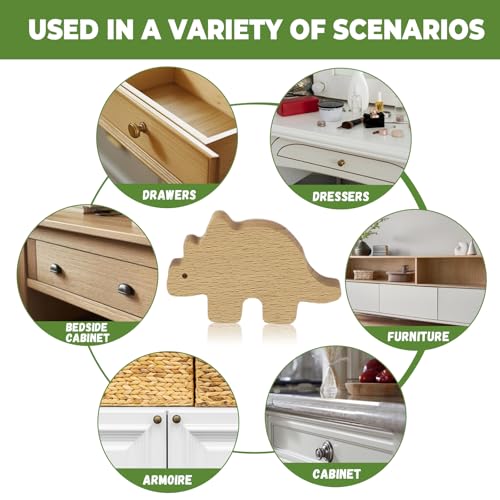 USED IN A VARIETY OF SCENARIOS

DRAWERS

DRESSERS

BEDSIDE CABINET

FURNITURE

ARMOIRE

CABINET